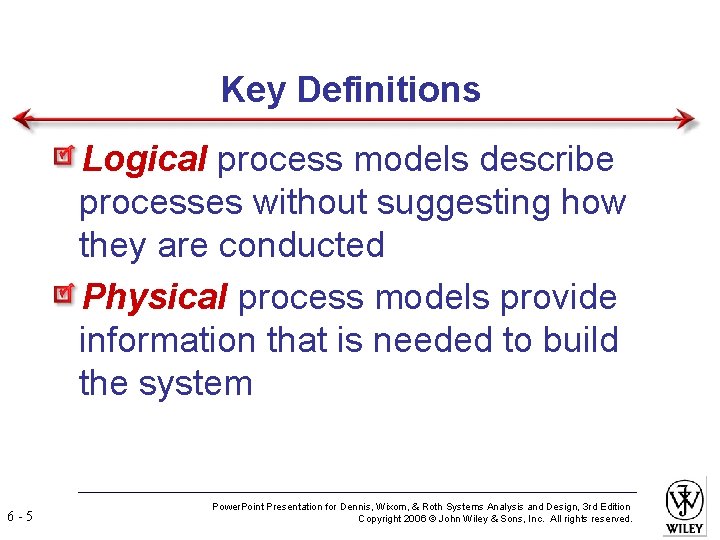 Key Definitions

Logical process models describe processes without suggesting how they are conducted

Physical process models provide information that is needed to build the system

6 - 5

PowerPoint Presentation for Dennis, Wixom, & Roth Systems Analysis and Design, 3rd Edition
Copyright 2006 © John Wiley & Sons, Inc. All rights reserved.

WILEY